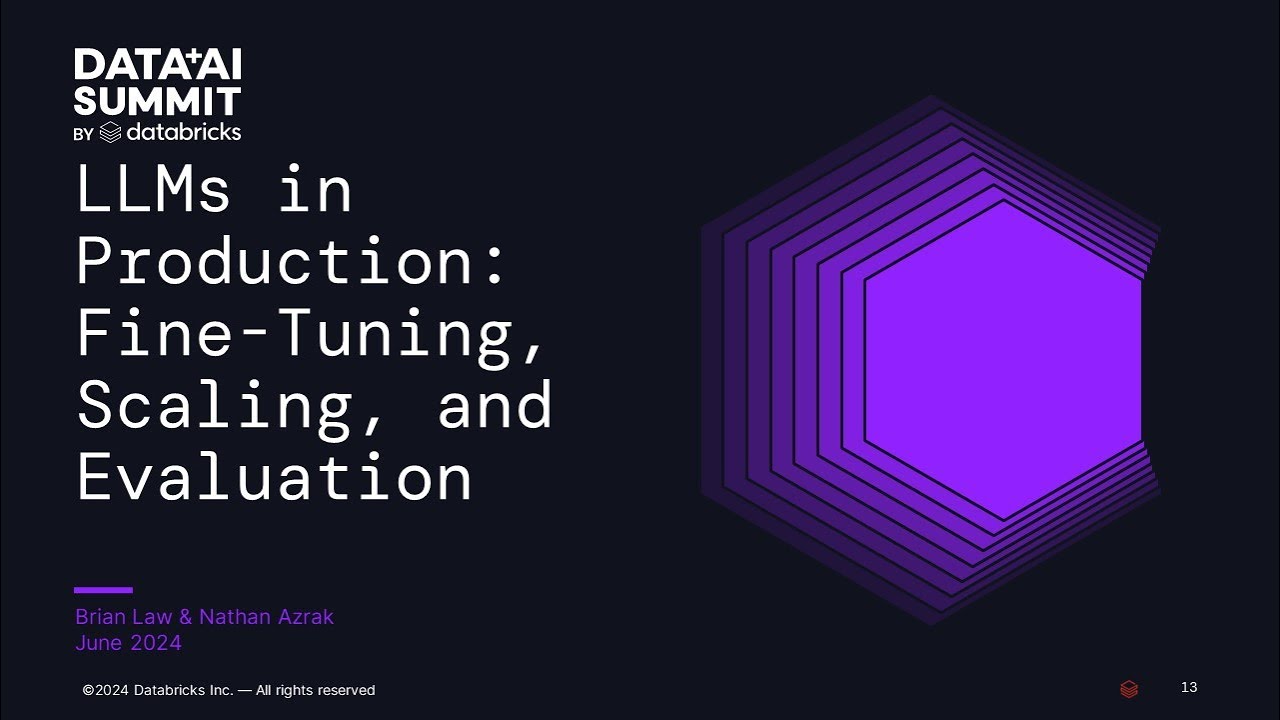 DATA+AI SUMMIT
BY databricks

LLMs in Production: Fine-Tuning, Scaling, and Evaluation

Brian Law & Nathan Azrak
June 2024

©2024 Databricks Inc. — All rights reserved

13